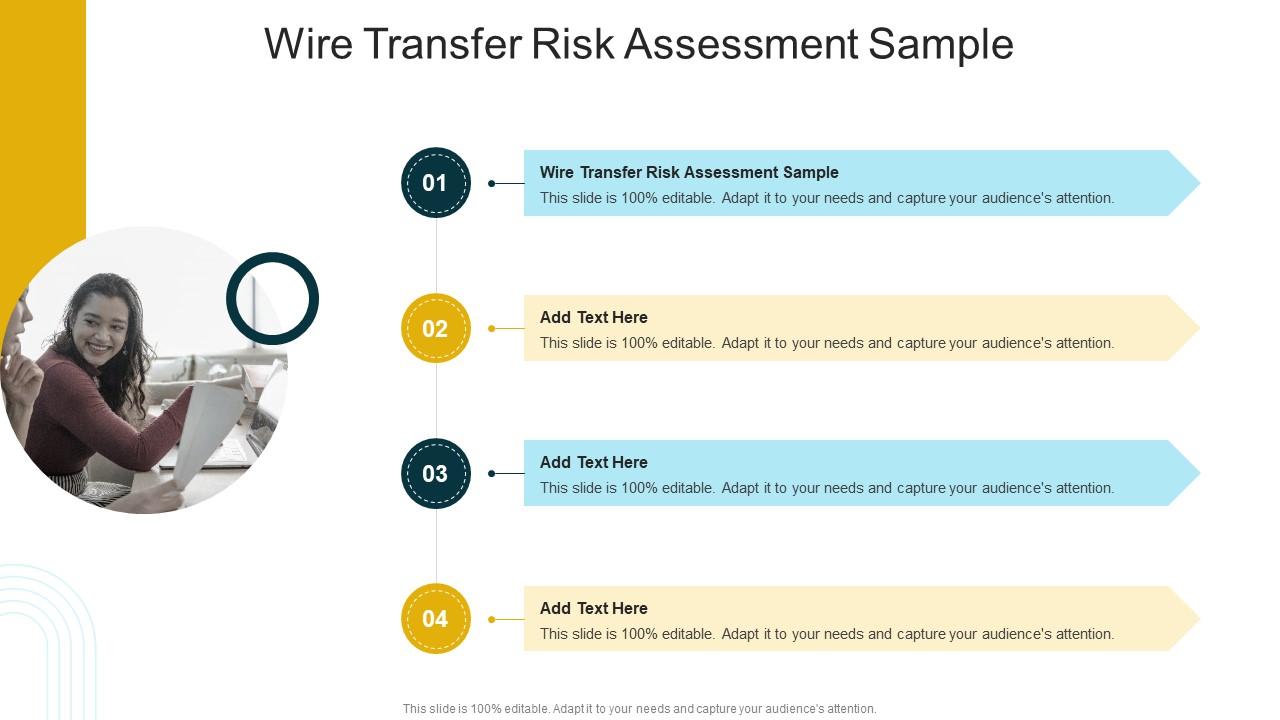 Wire Transfer Risk Assessment Sample

01

Wire Transfer Risk Assessment Sample
This slide is 100% editable. Adapt it to your needs and capture your audience's attention.

02

Add Text Here
This slide is 100% editable. Adapt it to your needs and capture your audience's attention.

03

Add Text Here
This slide is 100% editable. Adapt it to your needs and capture your audience's attention.

04

Add Text Here
This slide is 100% editable. Adapt it to your needs and capture your audience's attention.

This slide is 100% editable. Adapt it to your needs and capture your audience's attention.